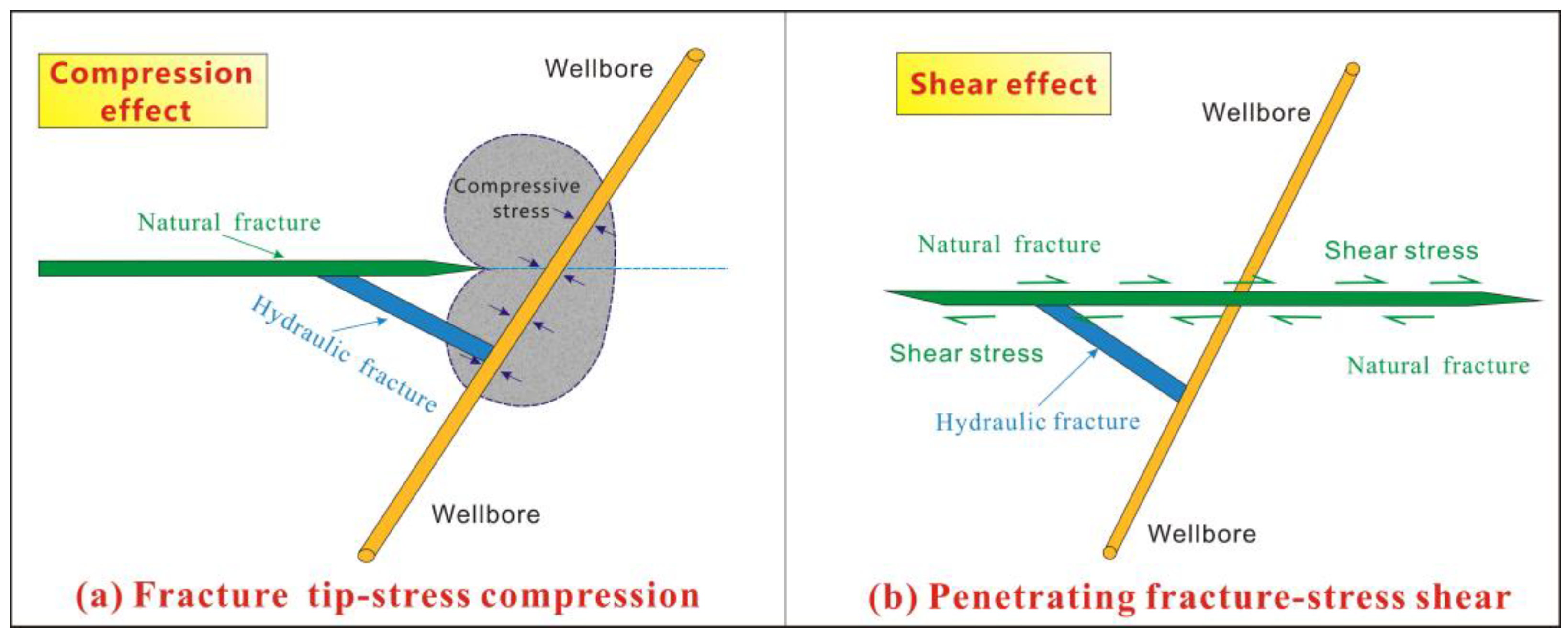 Compression effect

Wellbore

Compressive stress

Natural fracture

Hydraulic fracture

Wellbore

(a) Fracture tip-stress compression

Shear effect

Wellbore

Natural fracture

Shear stress

Shear stress

Natural fracture

Hydraulic fracture

Wellbore

(b) Penetrating fracture-stress shear